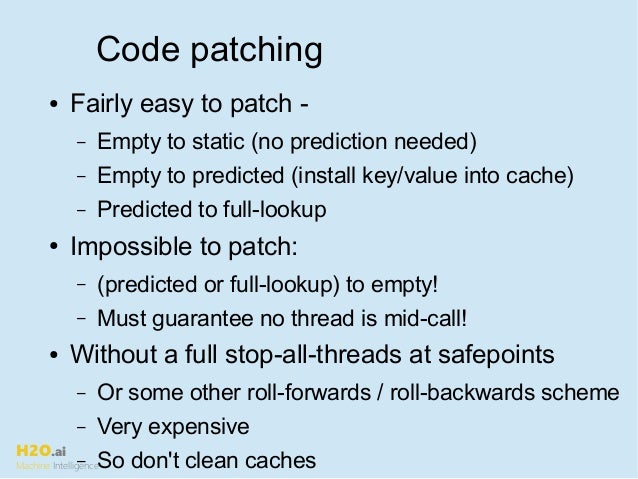 Code patching

• Fairly easy to patch -
  – Empty to static (no prediction needed)
  – Empty to predicted (install key/value into cache)
  – Predicted to full-lookup
• Impossible to patch:
  – (predicted or full-lookup) to empty!
  – Must guarantee no thread is mid-call!
• Without a full stop-all-threads at safepoints
  – Or some other roll-forwards / roll-backwards scheme
  – Very expensive
  – So don't clean caches

H2O.ai
Machine Intelligence